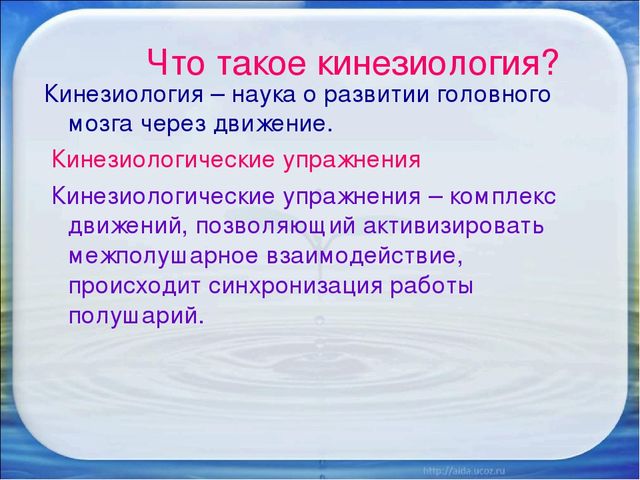 Что такое кинезиология?

Кинезиология – наука о развитии головного мозга через движение.

Кинезиологические упражнения

Кинезиологические упражнения – комплекс движений, позволяющий активизировать межполушарное взаимодействие, происходит синхронизация работы полушарий.

http://aida.ucoz.ru